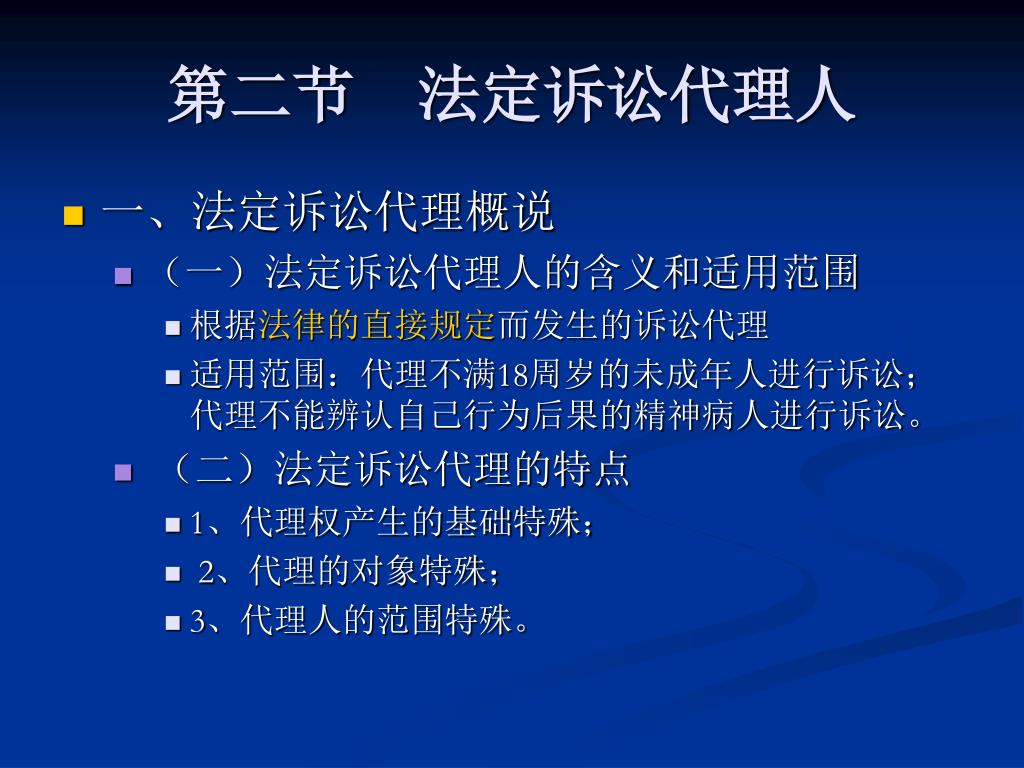 第二节　法定诉讼代理人

一、法定诉讼代理概说

（一）法定诉讼代理人的含义和适用范围

根据法律的直接规定而发生的诉讼代理

适用范围：代理不满18周岁的未成年人进行诉讼；代理不能辨认自己行为后果的精神病人进行诉讼。

（二）法定诉讼代理的特点

1、代理权产生的基础特殊；

2、代理的对象特殊；

3、代理人的范围特殊。